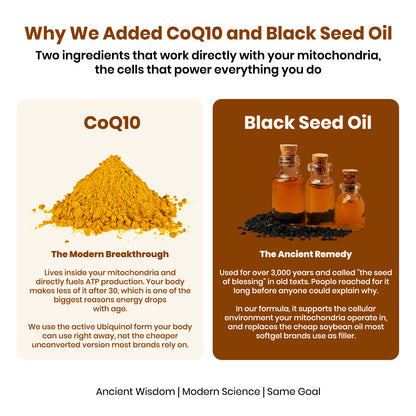 Why We Added CoQ10 and Black Seed Oil

Two ingredients that work directly with your mitochondria, the cells that power everything you do

CoQ10

The Modern Breakthrough

Lives inside your mitochondria and directly fuels ATP production. Your body makes less of it after 30, which is one of the biggest reasons energy drops with age.

We use the active Ubiquinol form your body can use right away, not the cheaper unconverted version most brands rely on.

Black Seed Oil

The Ancient Remedy

Used for over 3,000 years and called "the seed of blessing" in old texts. People reached for it long before anyone could explain why.

In our formula, it supports the cellular environment your mitochondria operate in, and replaces the cheap soybean oil most softgel brands use as filler.

Ancient Wisdom | Modern Science | Same Goal